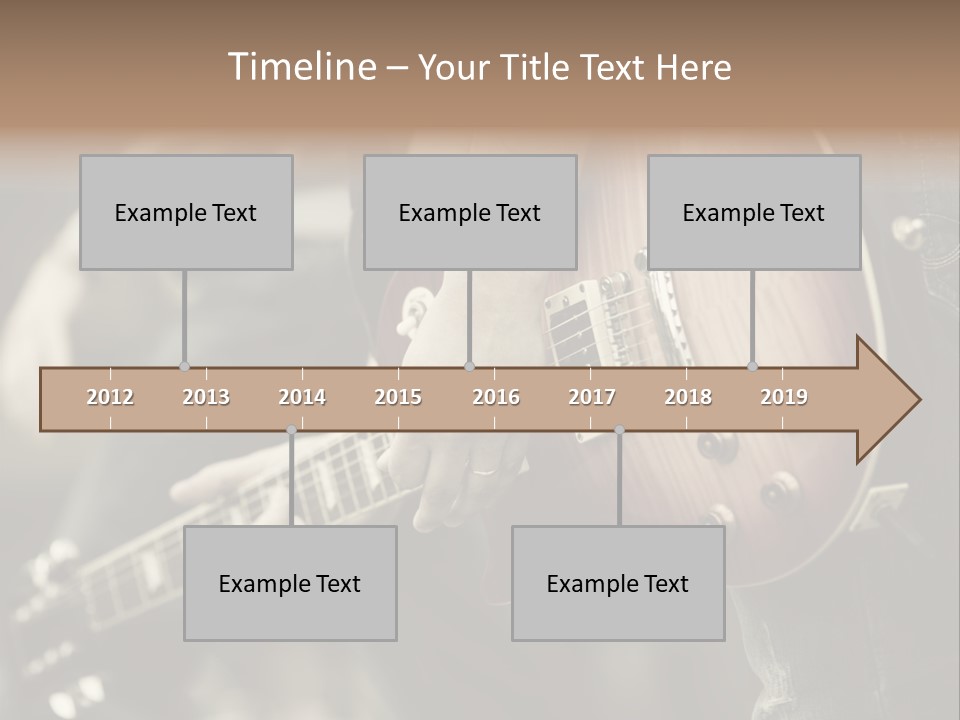 Timeline – Your Title Text Here

Example Text

Example Text

Example Text

2012 2013 2014 2015 2016 2017 2018 2019

Example Text

Example Text